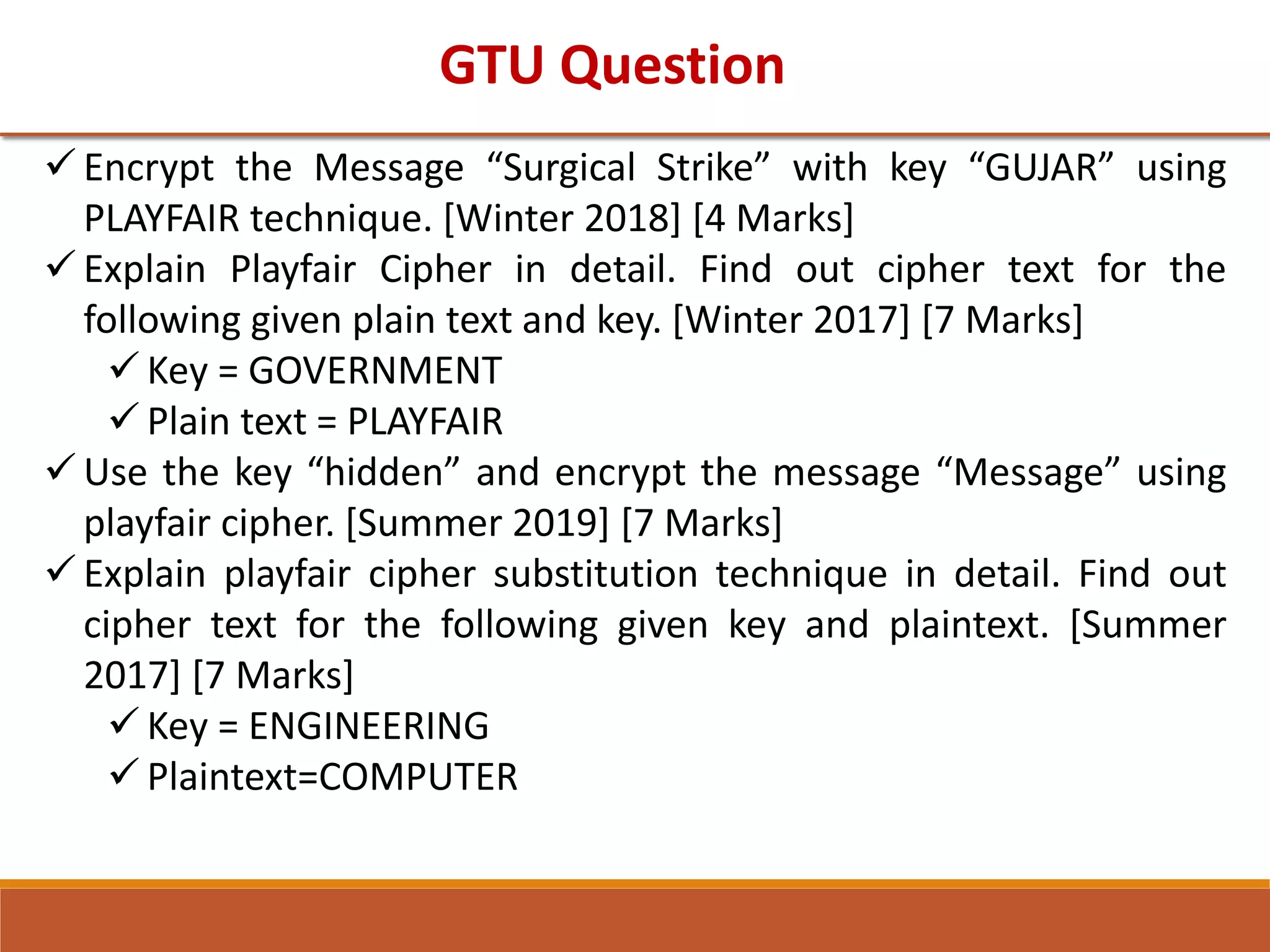 GTU Question

✓ Encrypt the Message “Surgical Strike” with key “GUJAR” using PLAYFAIR technique. [Winter 2018] [4 Marks]

✓ Explain Playfair Cipher in detail. Find out cipher text for the following given plain text and key. [Winter 2017] [7 Marks]

✓ Key = GOVERNMENT

✓ Plain text = PLAYFAIR

✓ Use the key “hidden” and encrypt the message “Message” using playfair cipher. [Summer 2019] [7 Marks]

✓ Explain playfair cipher substitution technique in detail. Find out cipher text for the following given key and plaintext. [Summer 2017] [7 Marks]

✓ Key = ENGINEERING

✓ Plaintext=COMPUTER